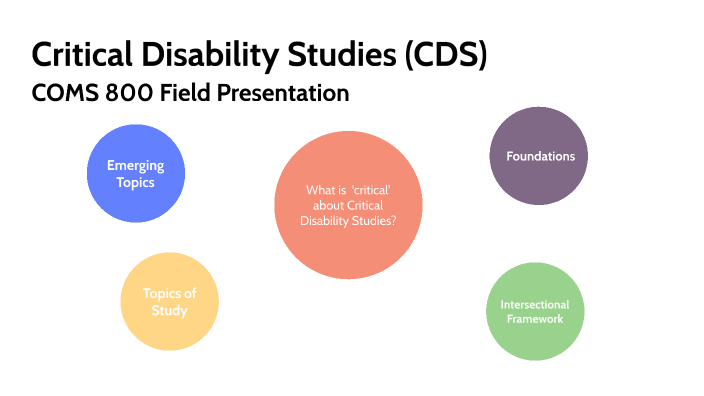 Critical Disability Studies (CDS)
COMS 800 Field Presentation

Emerging Topics

What is 'critical' about Critical Disability Studies?

Foundations

Topics of Study

Intersectional Framework